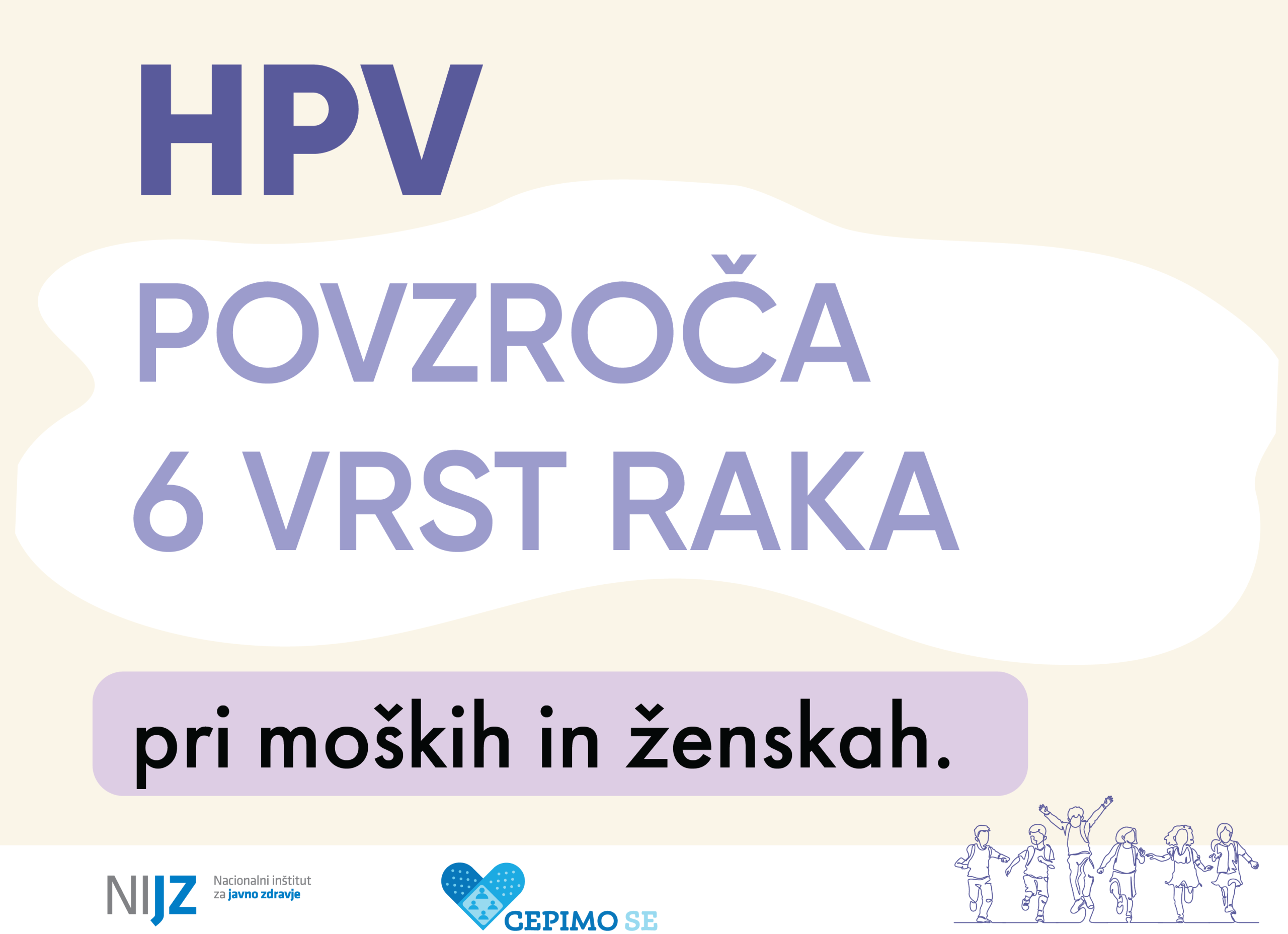 HPV

POVZROČA
6 VRST RAKA

pri moških in ženskah.

NIJZ Nacionalni inštitut za javno zdravje

CEPIMO SE